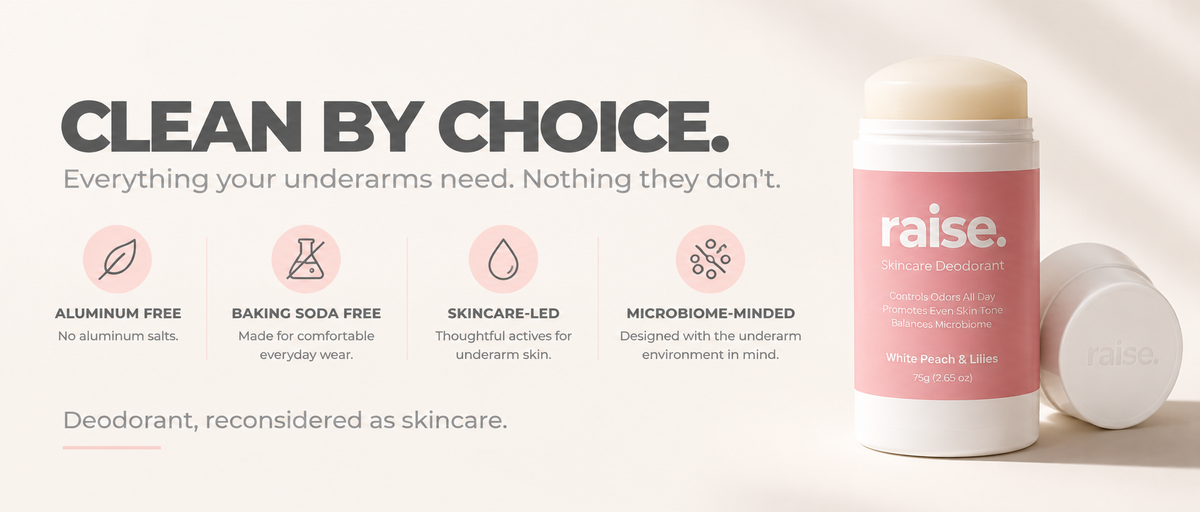 CLEAN BY CHOICE.

Everything your underarms need. Nothing they don't.

ALUMINUM FREE
No aluminum salts.

BAKING SODA FREE
Made for comfortable everyday wear.

SKINCARE-LED
Thoughtful actives for underarm skin.

MICROBIOME-MINDED
Designed with the underarm environment in mind.

Deodorant, reconsidered as skincare.

raise.
Skincare Deodorant
Controls Odors All Day
Promotes Even Skin Tone
Balances Microbiome
White Peach & Lilies
75g (2.65 oz)

raise.